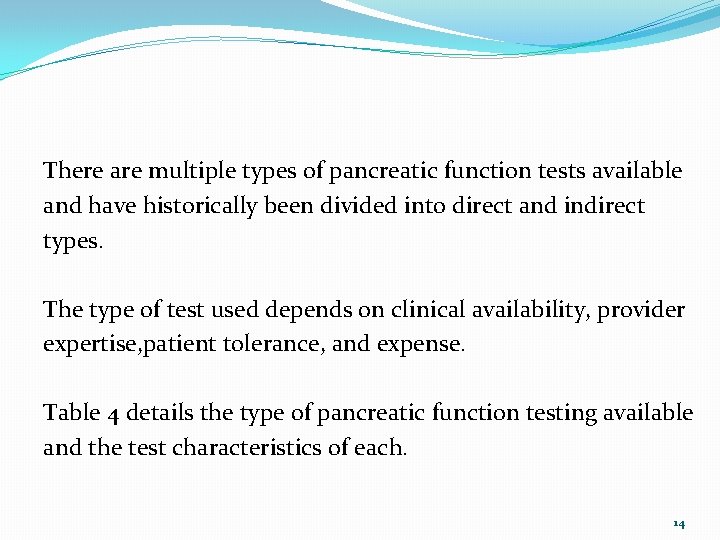 There are multiple types of pancreatic function tests available and have historically been divided into direct and indirect types.

The type of test used depends on clinical availability, provider expertise,patient tolerance, and expense.

Table 4 details the type of pancreatic function testing available and the test characteristics of each.

14